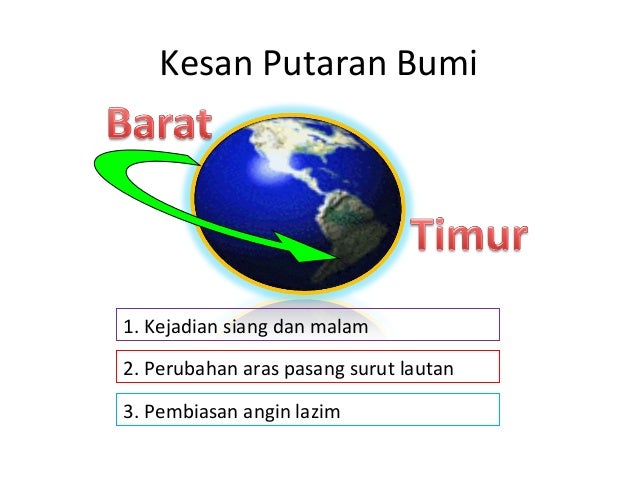 Kesan Putaran Bumi

Barat

Timur

1. Kejadian siang dan malam

2. Perubahan aras pasang surut lautan

3. Pembiasan angin lazim